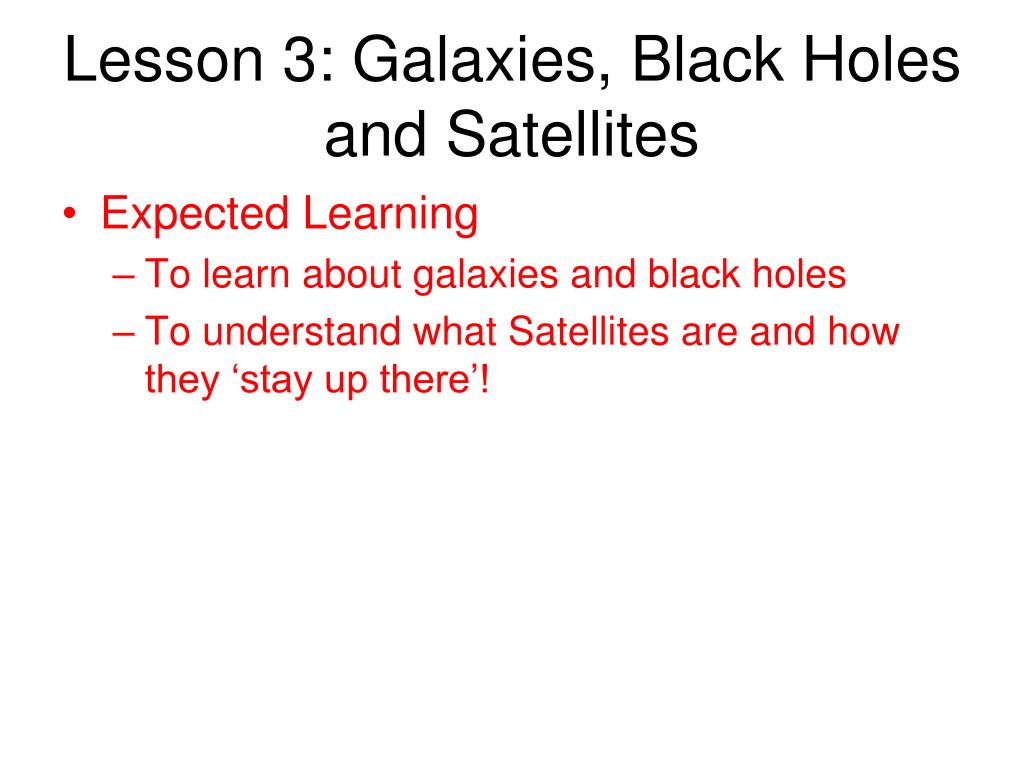 Lesson 3: Galaxies, Black Holes and Satellites

• Expected Learning
– To learn about galaxies and black holes
– To understand what Satellites are and how they ‘stay up there’!